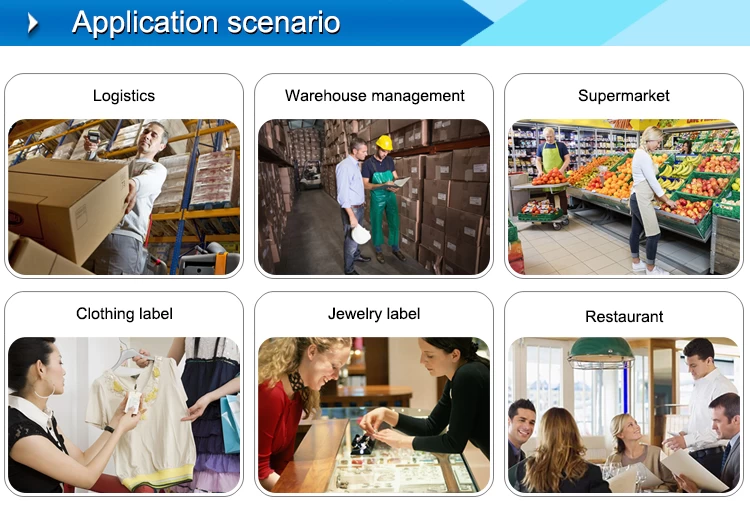 Application scenario

Logistics

Warehouse management

Supermarket

Clothing label

Jewelry label

Restaurant